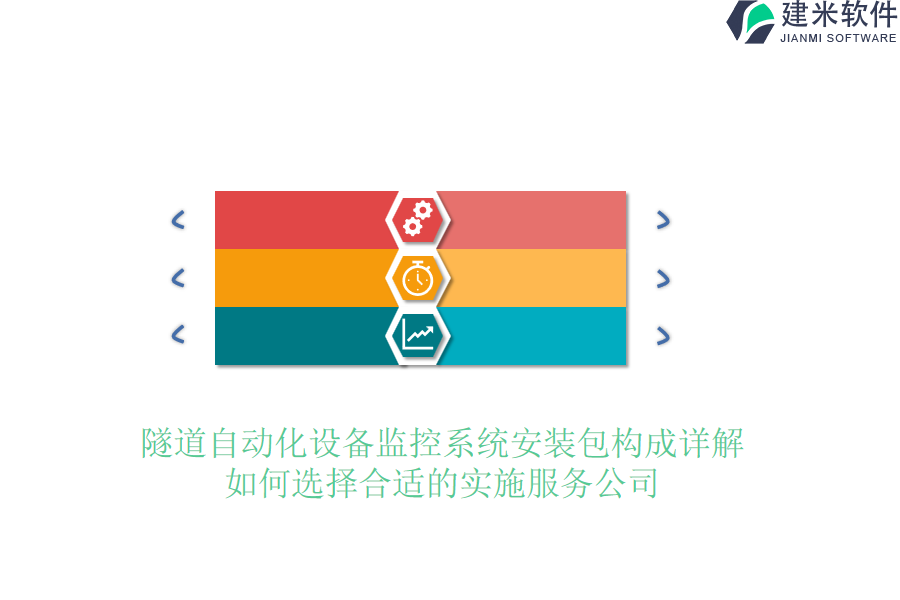 建米软件
JIANMI SOFTWARE

隧道自动化设备监控系统安装包构成详解
如何选择合适的实施服务公司